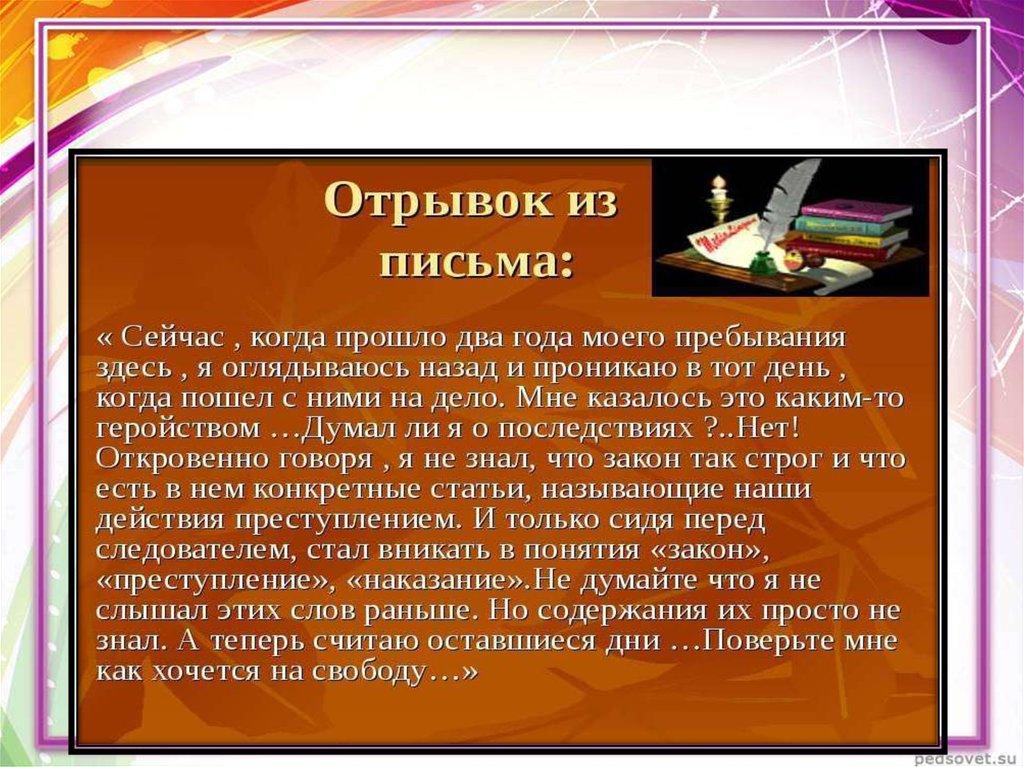 Отрывок из письма:

« Сейчас , когда прошло два года моего пребывания здесь , я оглядываюсь назад и проникаю в тот день , когда пошел с ними на дело. Мне казалось это каким-то геройством …Думал ли я о последствиях ?..Нет! Откровенно говоря , я не знал, что закон так строг и что есть в нем конкретные статьи, называющие наши действия преступлением. И только сидя перед следователем, стал вникать в понятия «закон», «преступление», «наказание».Не думайте что я не слышал этих слов раньше. Но содержания их просто не знал. А теперь считаю оставшиеся дни …Поверьте мне как хочется на свободу…»

pedsovet.su